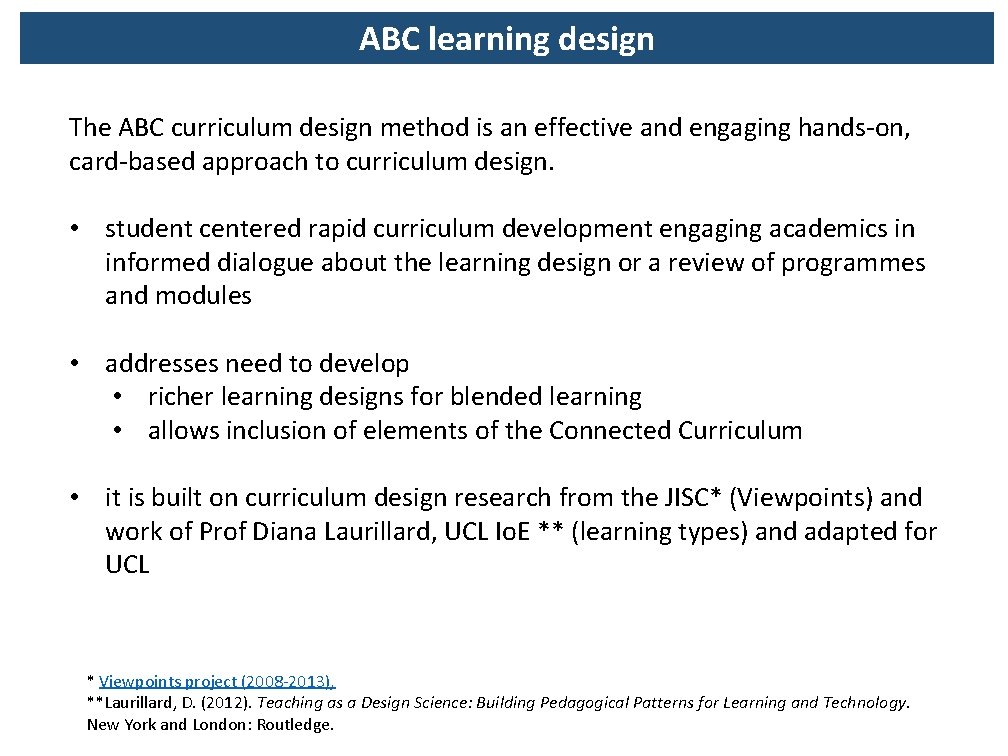 ABC learning design

The ABC curriculum design method is an effective and engaging hands-on, card-based approach to curriculum design.

• student centered rapid curriculum development engaging academics in informed dialogue about the learning design or a review of programmes and modules

• addresses need to develop
  • richer learning designs for blended learning
  • allows inclusion of elements of the Connected Curriculum

• it is built on curriculum design research from the JISC* (Viewpoints) and work of Prof Diana Laurillard, UCL IoE ** (learning types) and adapted for UCL

* Viewpoints project (2008-2013).
**Laurillard, D. (2012). Teaching as a Design Science: Building Pedagogical Patterns for Learning and Technology. New York and London: Routledge.